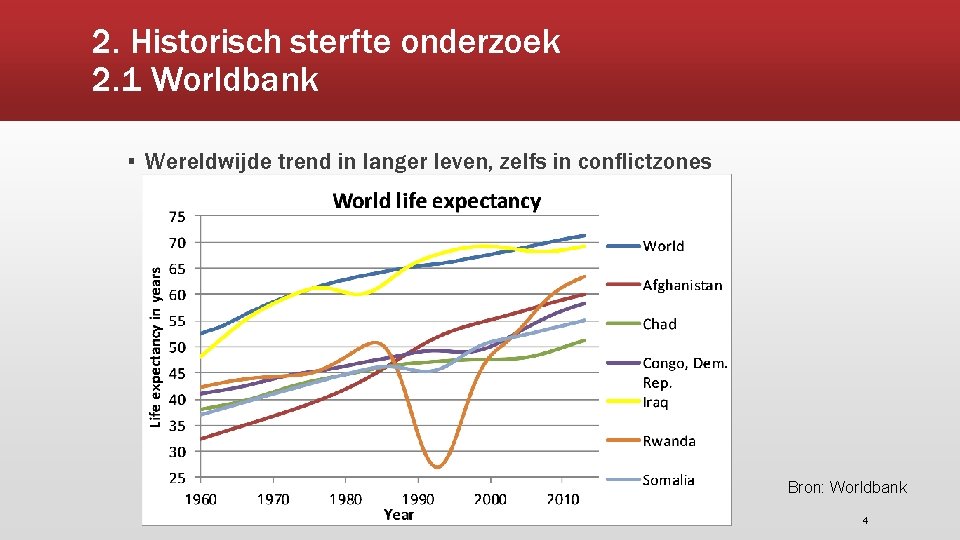 2. Historisch sterfte onderzoek
2.1 Worldbank

▪ Wereldwijde trend in langer leven, zelfs in conflictzones

World life expectancy

Life expectancy in years

75
70
65
60
55
50
45
40
35
30
25

1960 1970 1980 1990 2000 2010
Year

World
Afghanistan
Chad
Congo, Dem. Rep.
Iraq
Rwanda
Somalia

Bron: Worldbank

4